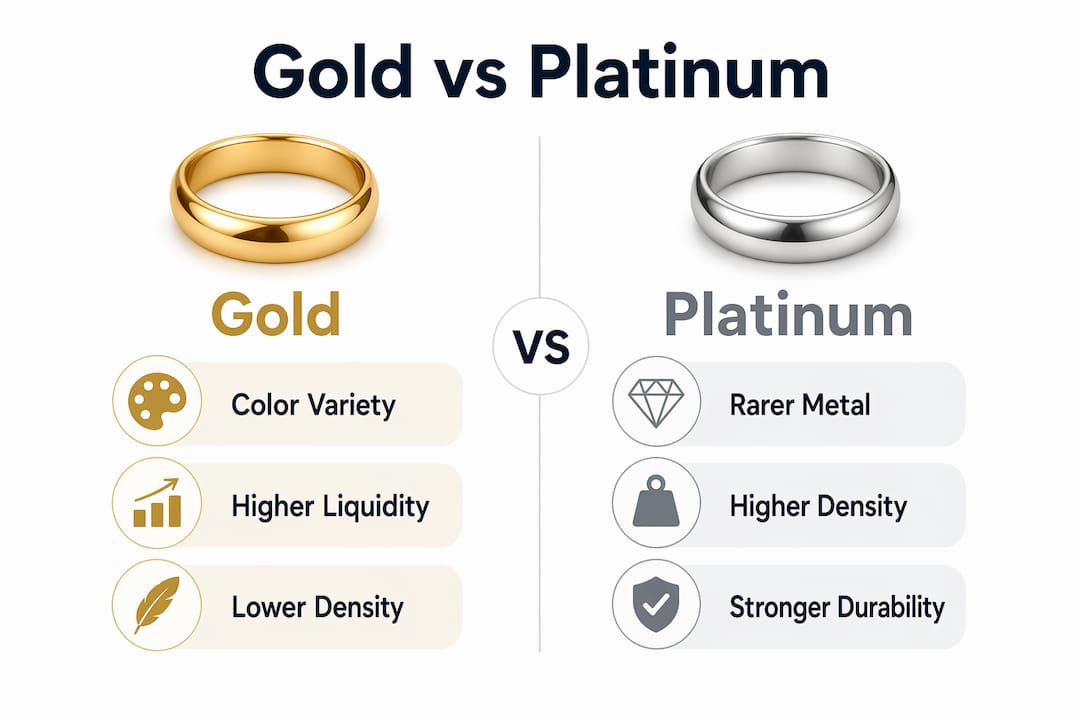 Gold vs Platinum

Gold

Color Variety

Higher Liquidity

Lower Density

VS

Platinum

Rarer Metal

Higher Density

Stronger Durability